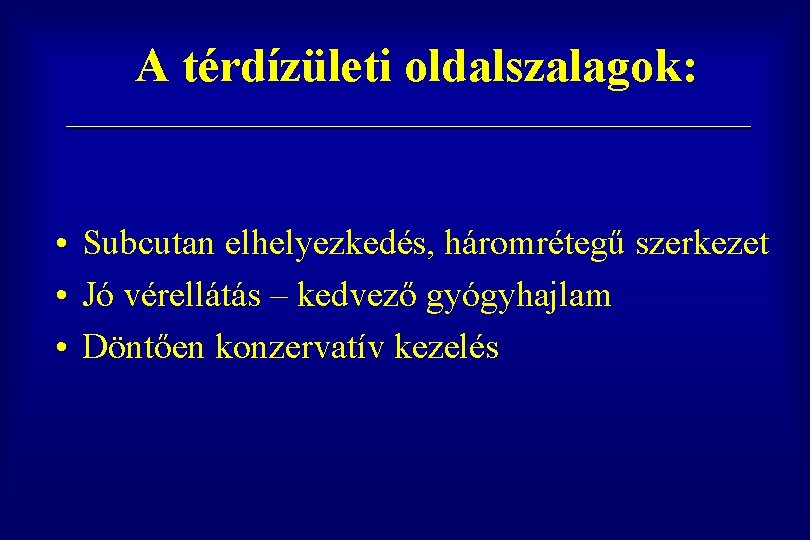 A térdízületi oldalszalagok:

• Subcutan elhelyezkedés, háromrétegű szerkezet
• Jó vérellátás – kedvező gyógyhajlam
• Döntően konzervatív kezelés